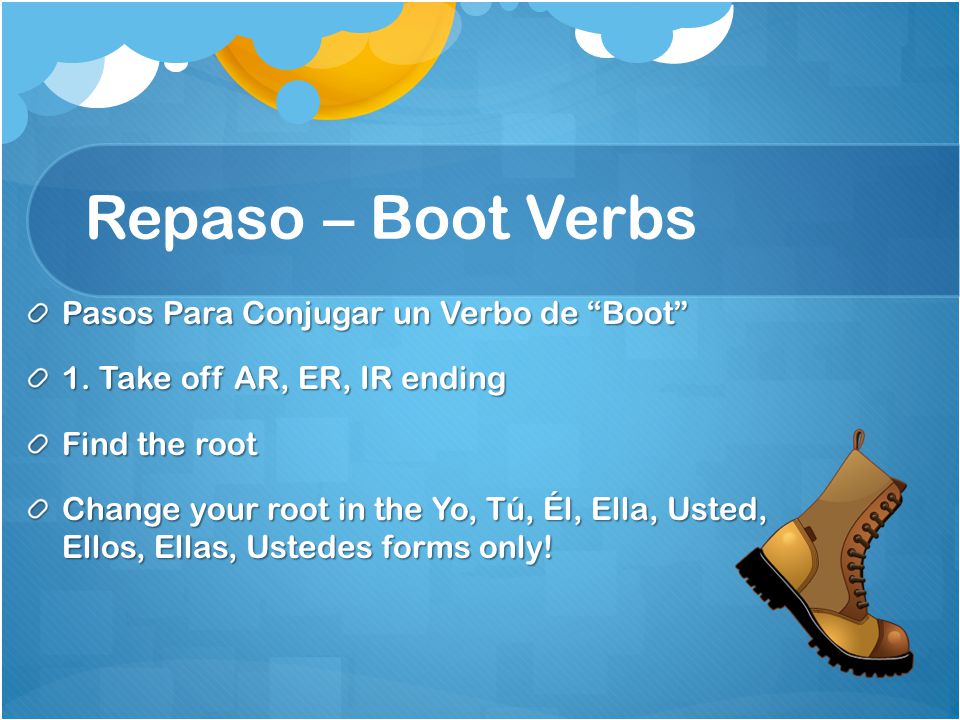 Repaso – Boot Verbs

Pasos Para Conjugar un Verbo de “Boot”

1. Take off AR, ER, IR ending

Find the root

Change your root in the Yo, Tú, Él, Ella, Usted, Ellos, Ellas, Ustedes forms only!